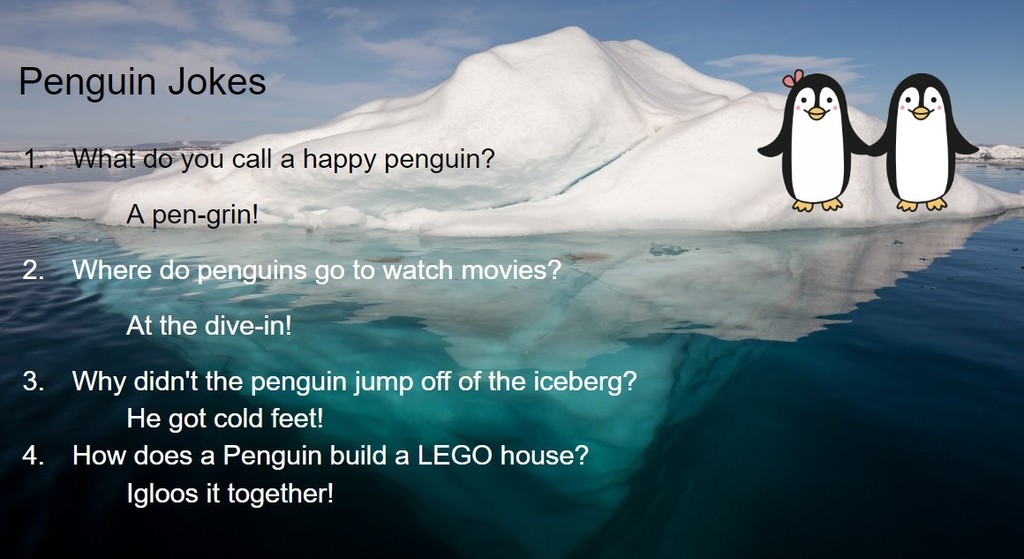 Penguin Jokes

1. What do you call a happy penguin?

A pen-grin!

2. Where do penguins go to watch movies?

At the dive-in!

3. Why didn't the penguin jump off of the iceberg?

He got cold feet!

4. How does a Penguin build a LEGO house?

Igloos it together!